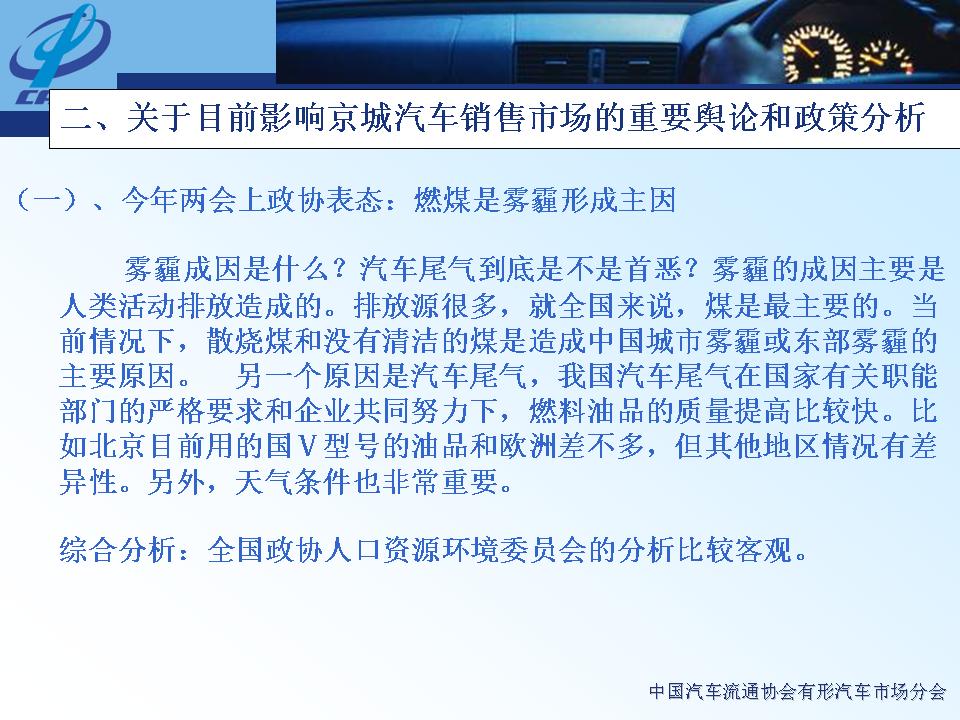 二、关于目前影响京城汽车销售市场的重要舆论和政策分析

（一）、今年两会上政协表态：燃煤是雾霾形成主因

雾霾成因是什么？汽车尾气到底是不是首恶？雾霾的成因主要是人类活动排放造成的。排放源很多，就全国来说，煤是最主要的。当前情况下，散烧煤和没有清洁的煤是造成中国城市雾霾或东部雾霾的主要原因。　另一个原因是汽车尾气，我国汽车尾气在国家有关职能部门的严格要求和企业共同努力下，燃料油品的质量提高比较快。比如北京目前用的国V型号的油品和欧洲差不多，但其他地区情况有差异性。另外，天气条件也非常重要。

综合分析：全国政协人口资源环境委员会的分析比较客观。

中国汽车流通协会有形汽车市场分会